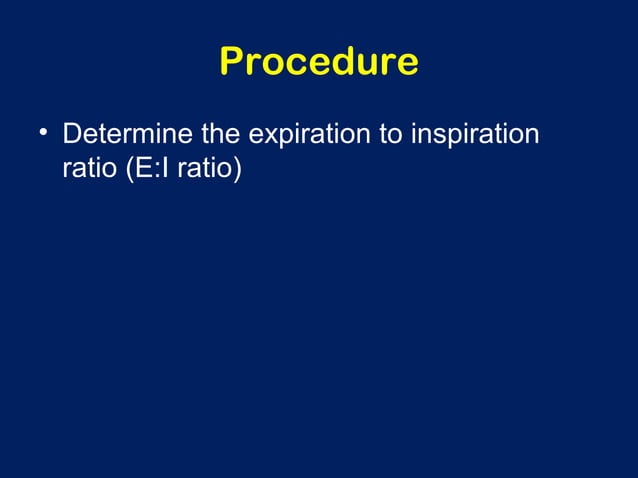 Procedure

• Determine the expiration to inspiration ratio (E:I ratio)